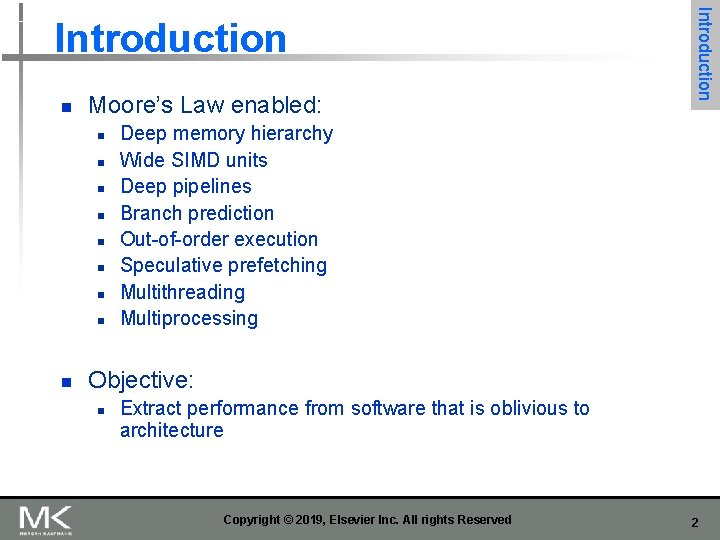 Introduction

Introduction

- Moore's Law enabled:
  - Deep memory hierarchy
  - Wide SIMD units
  - Deep pipelines
  - Branch prediction
  - Out-of-order execution
  - Speculative prefetching
  - Multithreading
  - Multiprocessing

- Objective:
  - Extract performance from software that is oblivious to architecture

MK MORGAN KAUFMANN

Copyright © 2019, Elsevier Inc. All rights Reserved

2